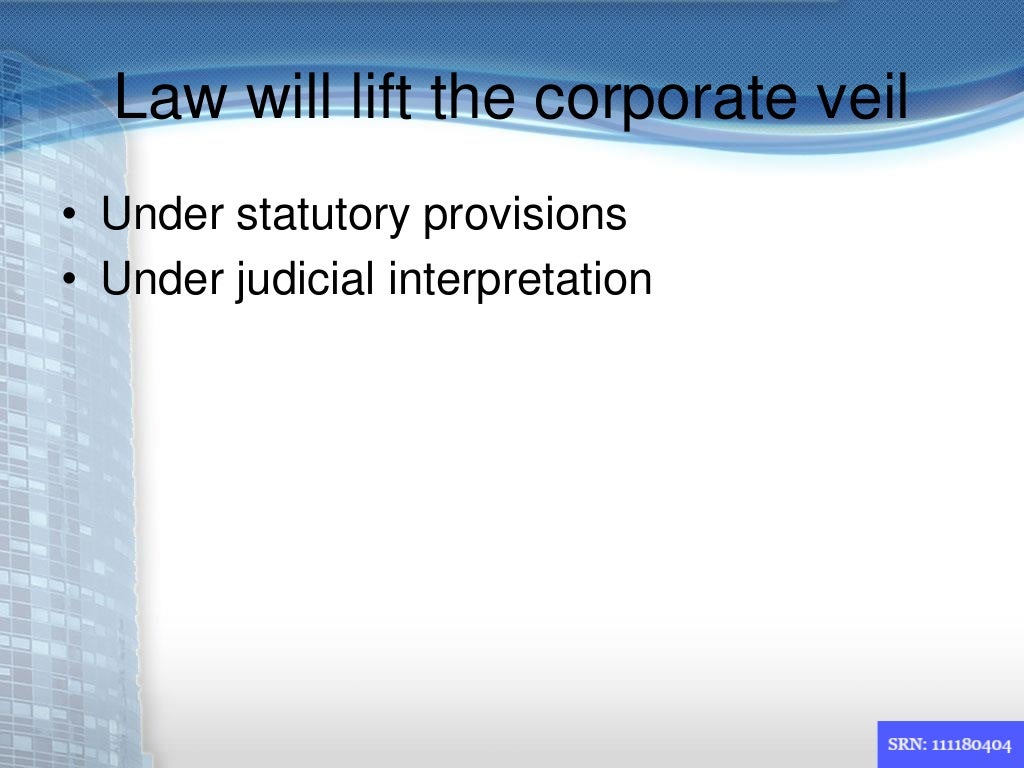 Law will lift the corporate veil

• Under statutory provisions
• Under judicial interpretation

SRN: 111180404